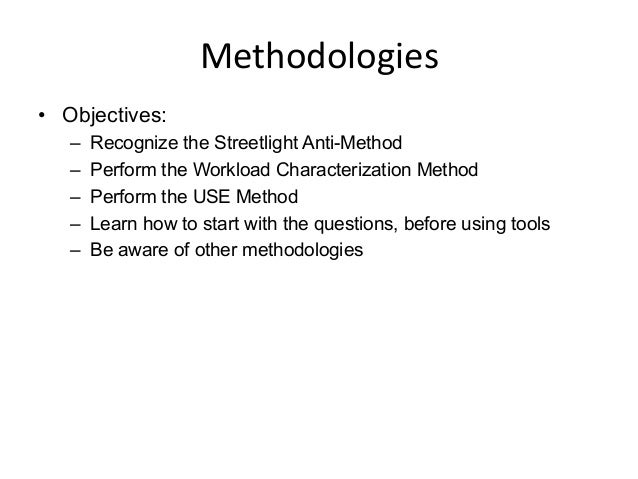 Methodologies

• Objectives:
– Recognize the Streetlight Anti-Method
– Perform the Workload Characterization Method
– Perform the USE Method
– Learn how to start with the questions, before using tools
– Be aware of other methodologies